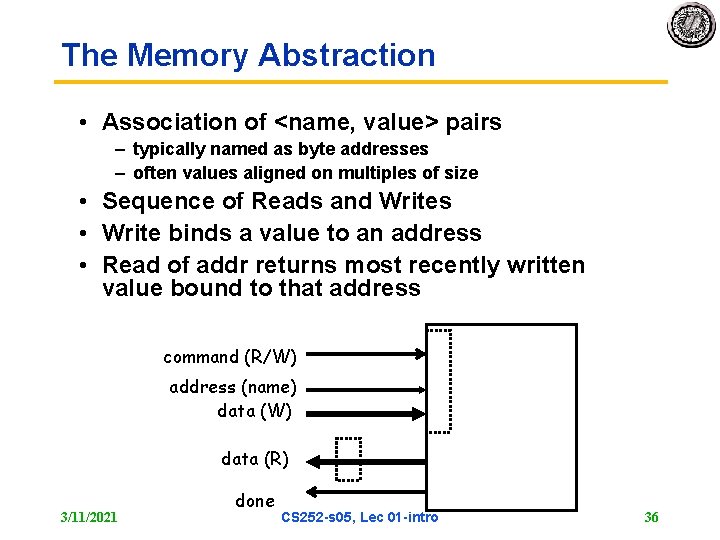 The Memory Abstraction

• Association of <name, value> pairs
– typically named as byte addresses
– often values aligned on multiples of size
• Sequence of Reads and Writes
• Write binds a value to an address
• Read of addr returns most recently written value bound to that address

command (R/W)
address (name)
data (W)
data (R)
done

3/11/2021
CS252-s05, Lec 01-intro
36